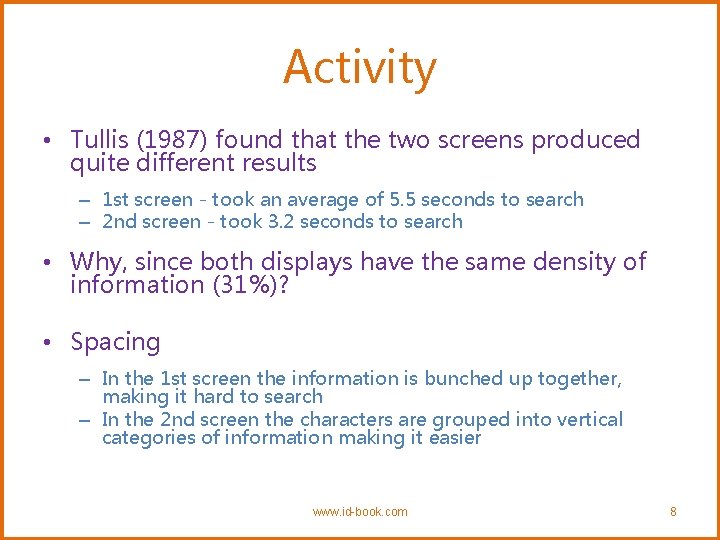 Activity

• Tullis (1987) found that the two screens produced quite different results

– 1st screen - took an average of 5.5 seconds to search
– 2nd screen - took 3.2 seconds to search

• Why, since both displays have the same density of information (31%)?

• Spacing

– In the 1st screen the information is bunched up together, making it hard to search
– In the 2nd screen the characters are grouped into vertical categories of information making it easier

www.id-book.com

8